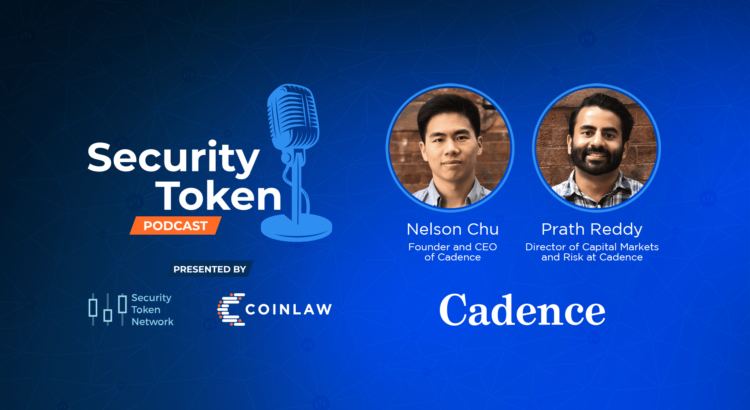 Security Token
PODCAST

PRESENTED BY

Security Token Network

COINLAW

Nelson Chu
Founder and CEO of Cadence

Prath Reddy
Director of Capital Markets and Risk at Cadence

Cadence